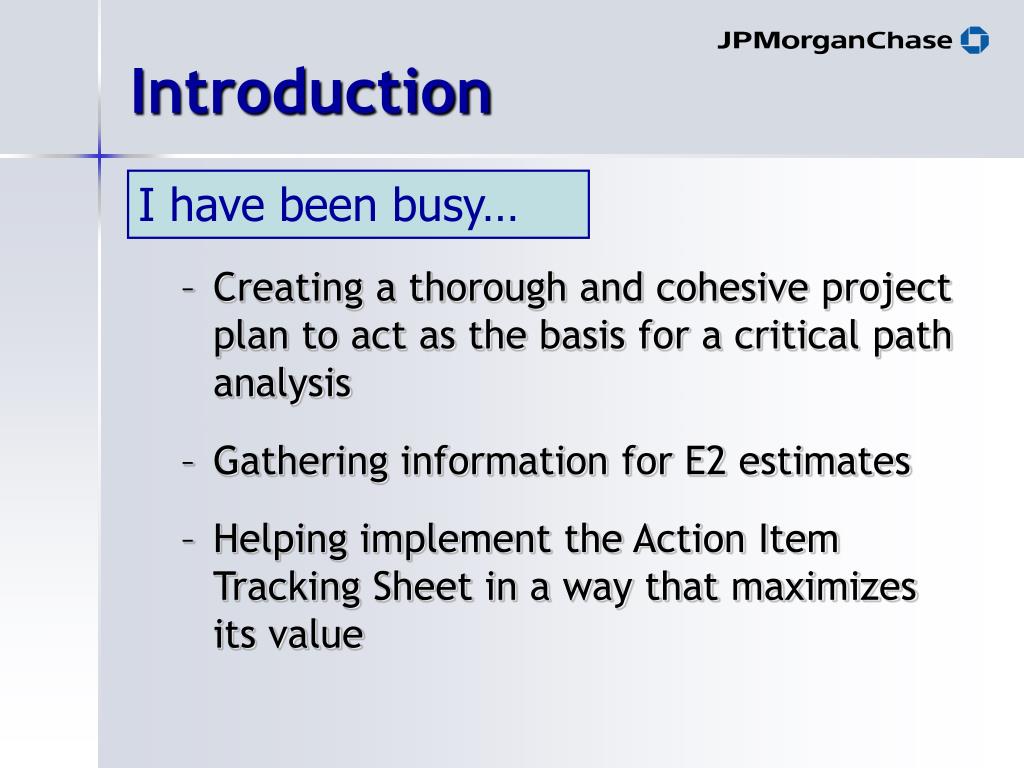 JPMorganChase

Introduction

I have been busy…

– Creating a thorough and cohesive project plan to act as the basis for a critical path analysis

– Gathering information for E2 estimates

– Helping implement the Action Item Tracking Sheet in a way that maximizes its value